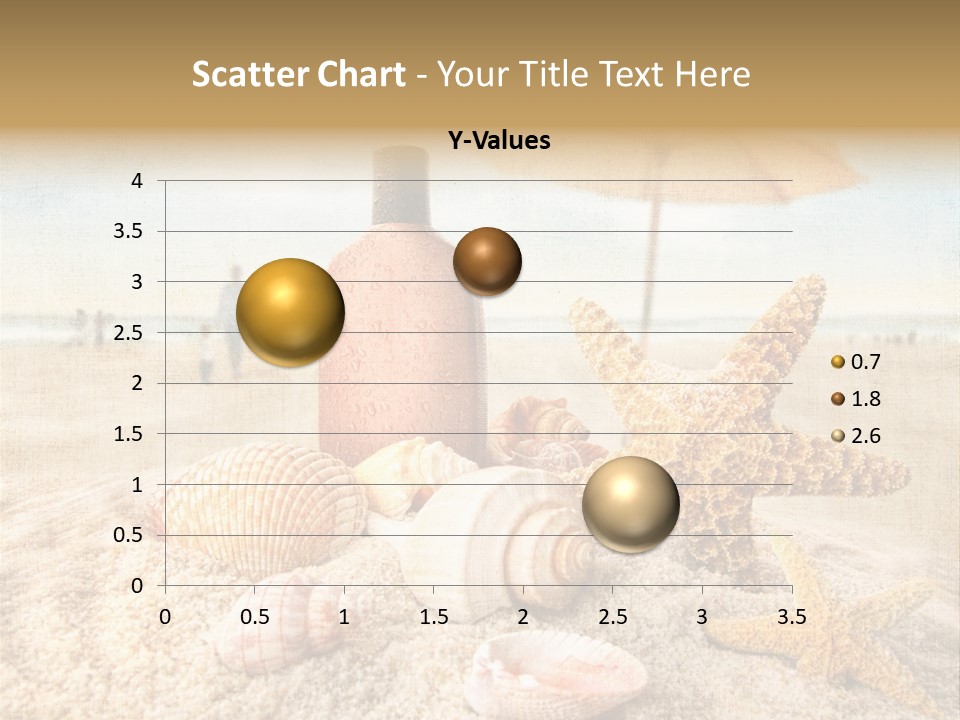 Scatter Chart - Your Title Text Here

Y-Values

4
3.5
3
2.5
2
1.5
1
0.5
0

0 0.5 1 1.5 2 2.5 3 3.5

0.7
1.8
2.6